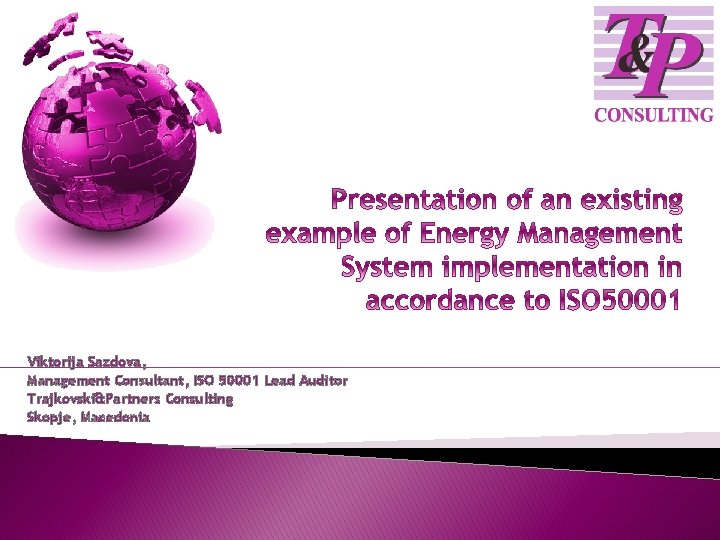 T&P
CONSULTING

Presentation of an existing example of Energy Management System implementation in accordance to ISO50001

Viktorija Sazdova,
Management Consultant, ISO 50001 Lead Auditor
Trajkovski&Partners Consulting
Skopje, Macedonia